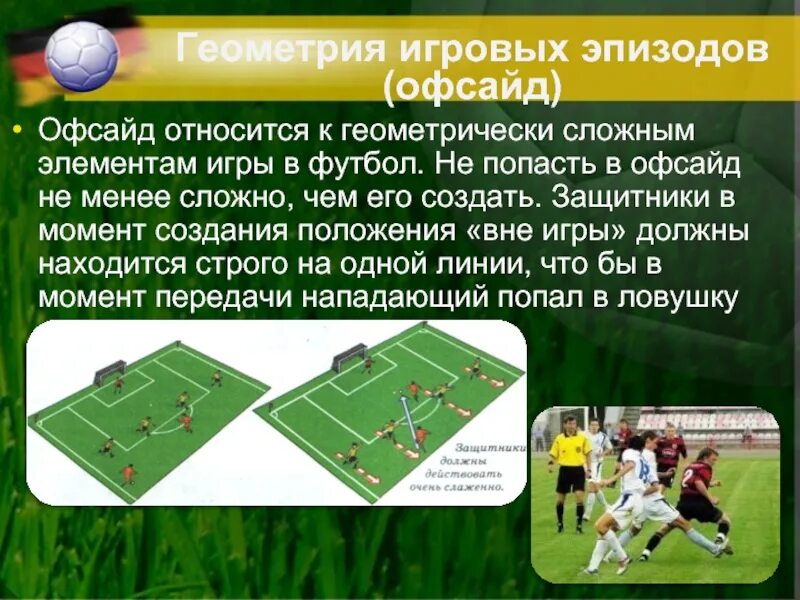 Геометрия игровых эпизодов (офсайд)

• Офсайд относится к геометрически сложным элементам игры в футбол. Не попасть в офсайд не менее сложно, чем его создать. Защитники в момент создания положения «вне игры» должны находится строго на одной линии, что бы в момент передачи нападающий попал в ловушку

Защитники должны действовать очень слаженно.

2